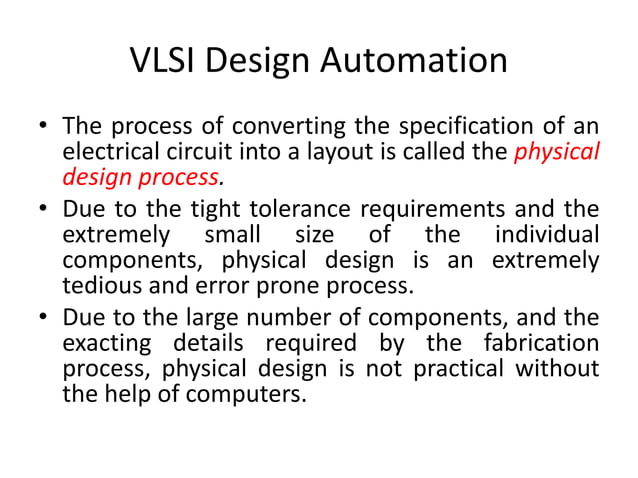 VLSI Design Automation

• The process of converting the specification of an electrical circuit into a layout is called the physical design process.

• Due to the tight tolerance requirements and the extremely small size of the individual components, physical design is an extremely tedious and error prone process.

• Due to the large number of components, and the exacting details required by the fabrication process, physical design is not practical without the help of computers.